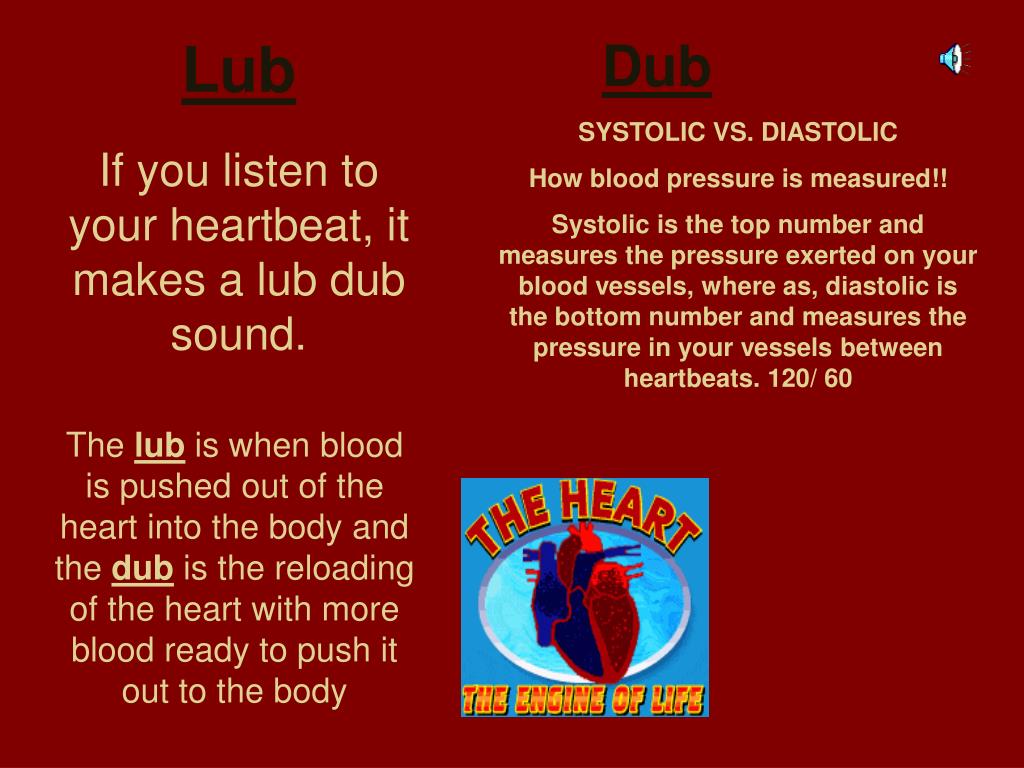 Lub

If you listen to your heartbeat, it makes a lub dub sound.

The lub is when blood is pushed out of the heart into the body and the dub is the reloading of the heart with more blood ready to push it out to the body

Dub

SYSTOLIC VS. DIASTOLIC

How blood pressure is measured!!

Systolic is the top number and measures the pressure exerted on your blood vessels, where as, diastolic is the bottom number and measures the pressure in your vessels between heartbeats. 120/ 60

THE HEART

THE ENGINE OF LIFE